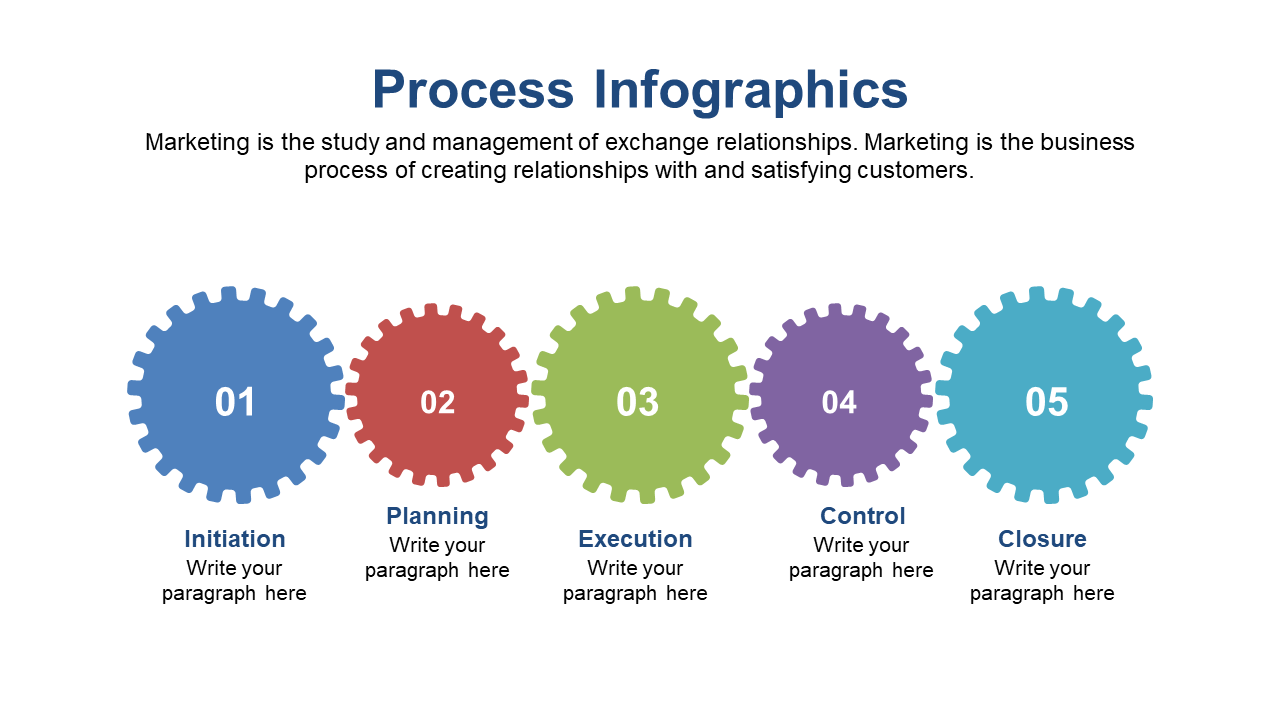 Process Infographics

Marketing is the study and management of exchange relationships. Marketing is the business process of creating relationships with and satisfying customers.

01

02

03

04

05

Initiation
Write your paragraph here

Planning
Write your paragraph here

Execution
Write your paragraph here

Control
Write your paragraph here

Closure
Write your paragraph here